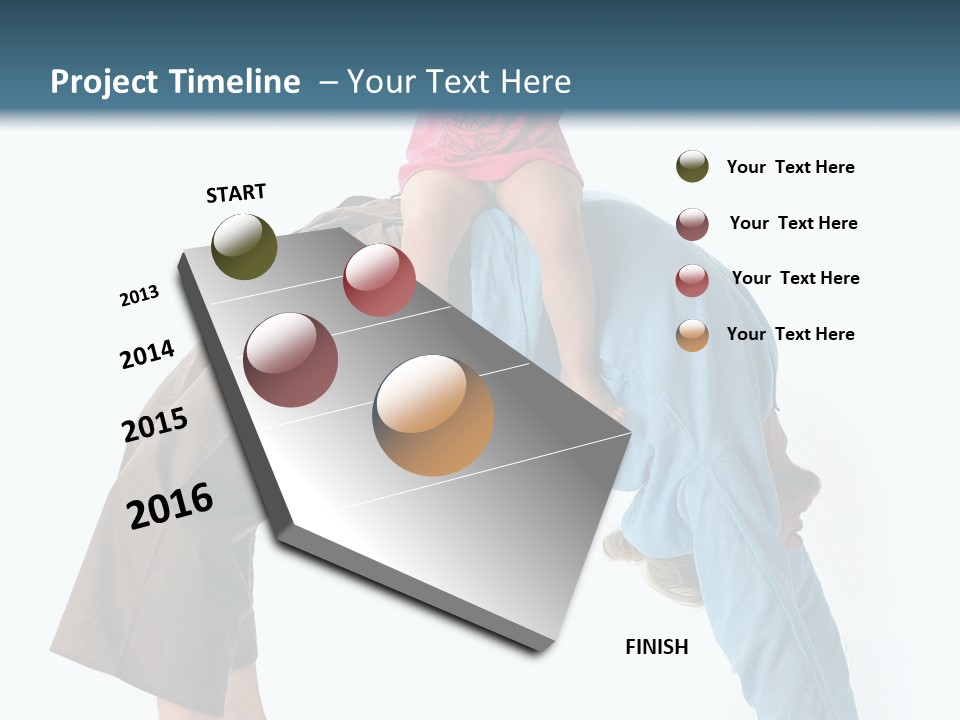 Project Timeline – Your Text Here

START

2013

2014

2015

2016

FINISH

Your Text Here

Your Text Here

Your Text Here

Your Text Here